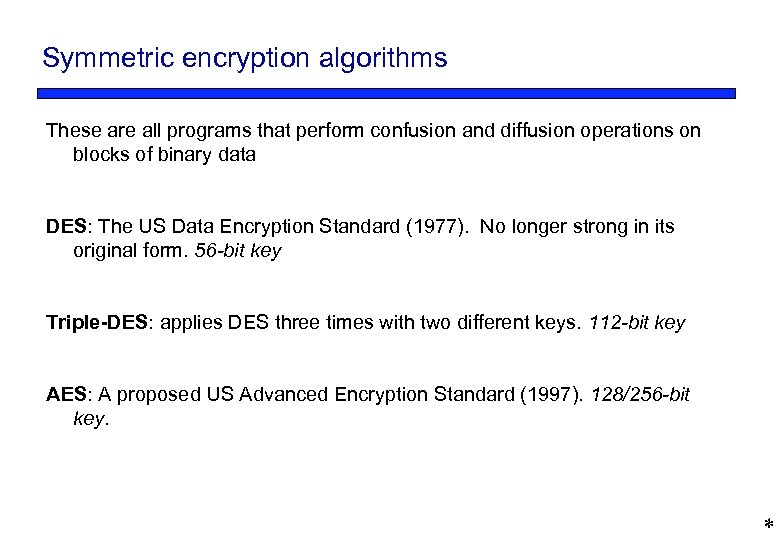 Symmetric encryption algorithms

These are all programs that perform confusion and diffusion operations on blocks of binary data

DES: The US Data Encryption Standard (1977). No longer strong in its original form. 56-bit key

Triple-DES: applies DES three times with two different keys. 112-bit key

AES: A proposed US Advanced Encryption Standard (1997). 128/256-bit key.

*